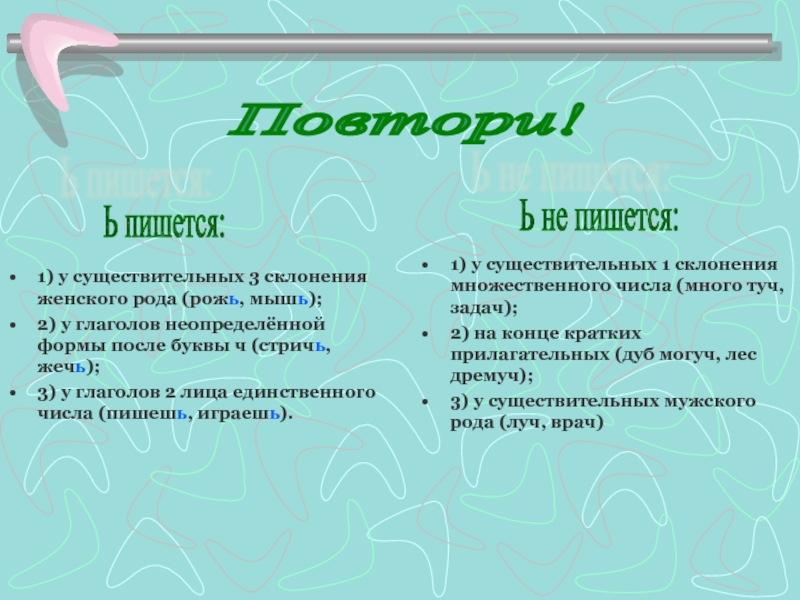 Повтори!

Ь пишется:

- 1) у существительных 3 склонения женского рода (рожь, мышь);
- 2) у глаголов неопределённой формы после буквы ч (стричь, жечь);
- 3) у глаголов 2 лица единственного числа (пишешь, играешь).

Ь не пишется:

- 1) у существительных 1 склонения множественного числа (много туч, задач);
- 2) на конце кратких прилагательных (дуб могуч, лес дремуч);
- 3) у существительных мужского рода (луч, врач)